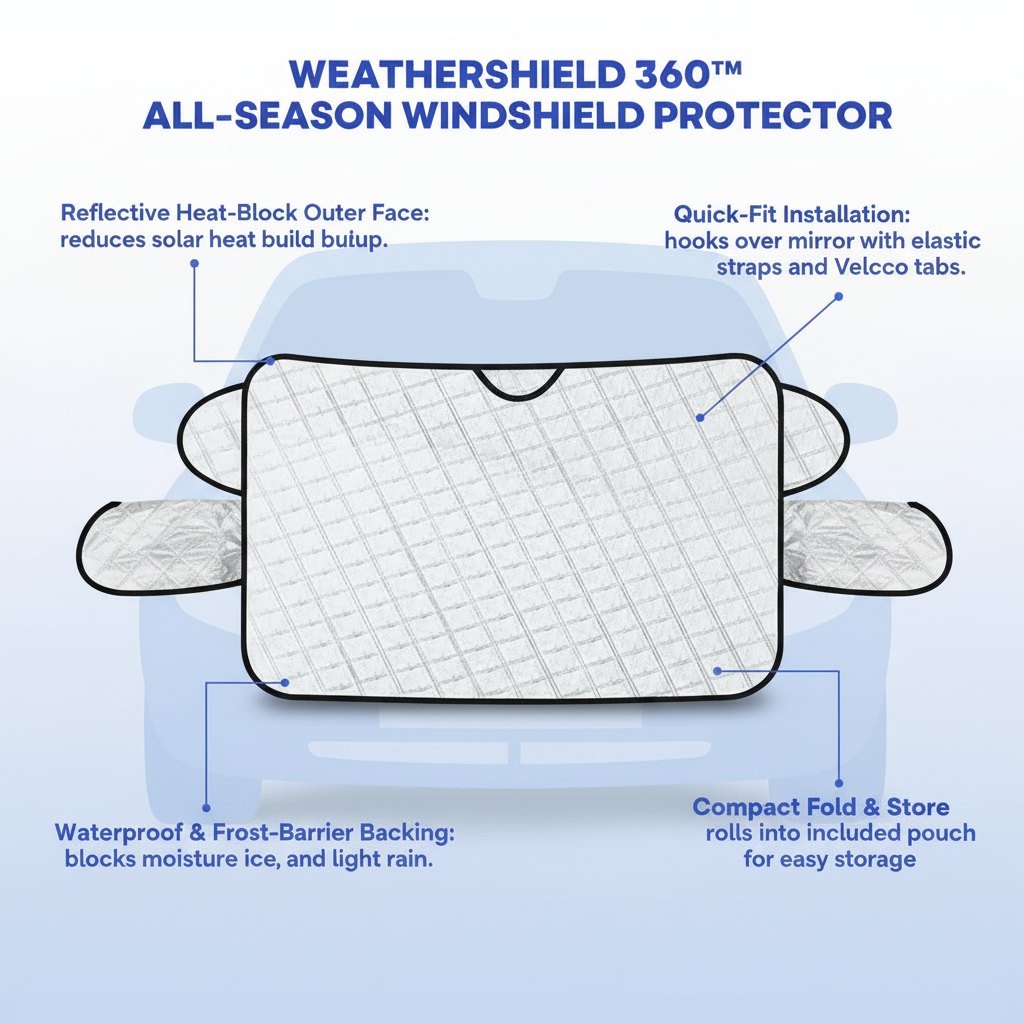 WEATHERSHIELD 360™
ALL-SEASON WINDSHIELD PROTECTOR

Reflective Heat-Block Outer Face: reduces solar heat build buiup.

Quick-Fit Installation: hooks over mirror with elastic straps and Velcco tabs.

Waterproof & Frost-Barrier Backing: blocks moisture ice, and light rain.

Compact Fold & Store rolls into included pouch for easy storage